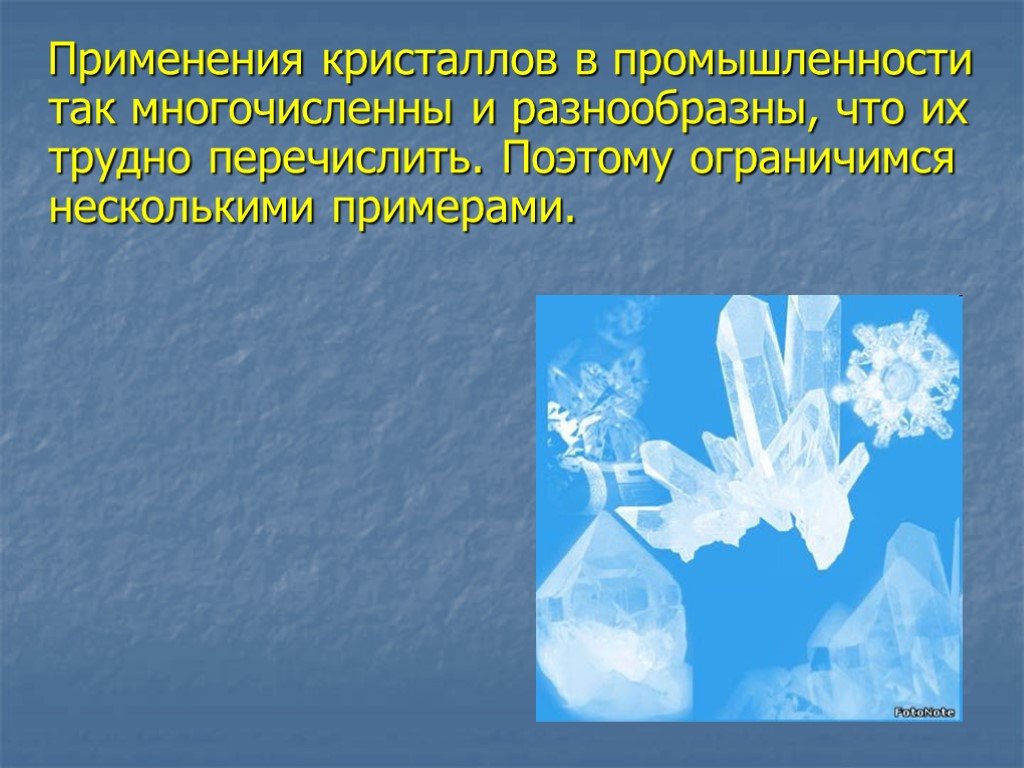 Применения кристаллов в промышленности так многочисленны и разнообразны, что их трудно перечислить. Поэтому ограничимся несколькими примерами.

FotoNote